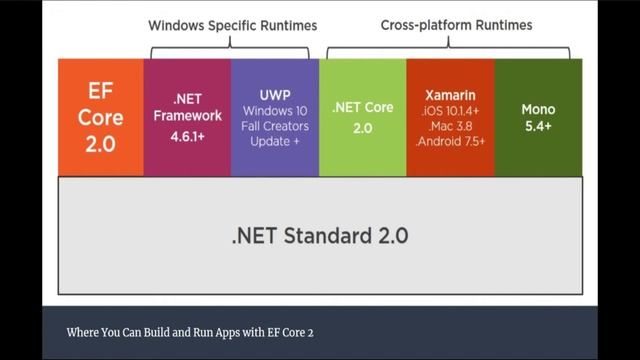 Windows Specific Runtimes

Cross-platform Runtimes

EF Core 2.0

.NET Framework 4.6.1+

UWP Windows 10 Fall Creators Update +

.NET Core 2.0

Xamarin .iOS 10.1.4+ .Mac 3.8 .Android 7.5+

Mono 5.4+

.NET Standard 2.0

Where You Can Build and Run Apps with EF Core 2